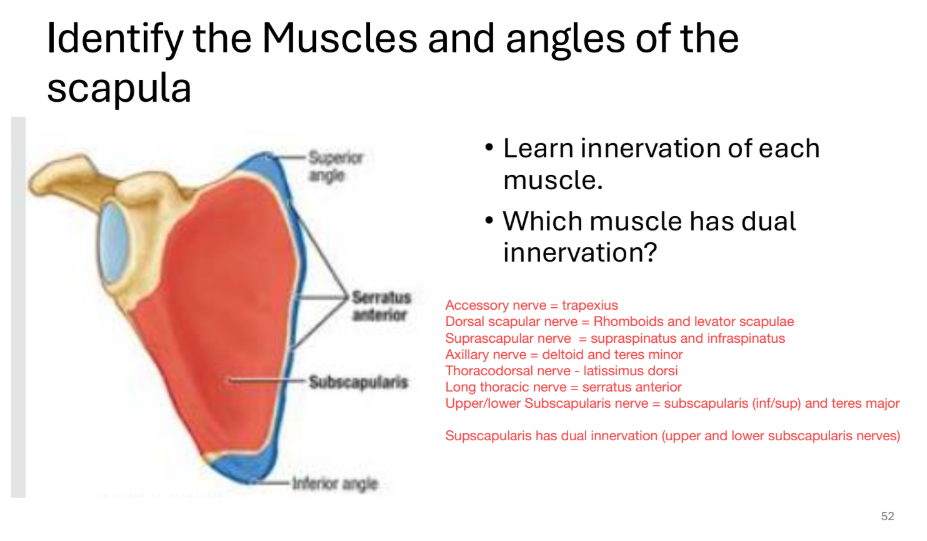 Identify the Muscles and angles of the scapula

Superior angle

Serratus anterior

Subscapularis

Inferior angle

• Learn innervation of each muscle.
• Which muscle has dual innervation?

Accessory nerve = trapexius
Dorsal scapular nerve = Rhomboids and levator scapulae
Suprascapular nerve = supraspinatus and infraspinatus
Axillary nerve = deltoid and teres minor
Thoracodorsal nerve - latissimus dorsi
Long thoracic nerve = serratus anterior
Upper/lower Subscapularis nerve = subscapularis (inf/sup) and teres major

Supscapularis has dual innervation (upper and lower subscapularis nerves)

52